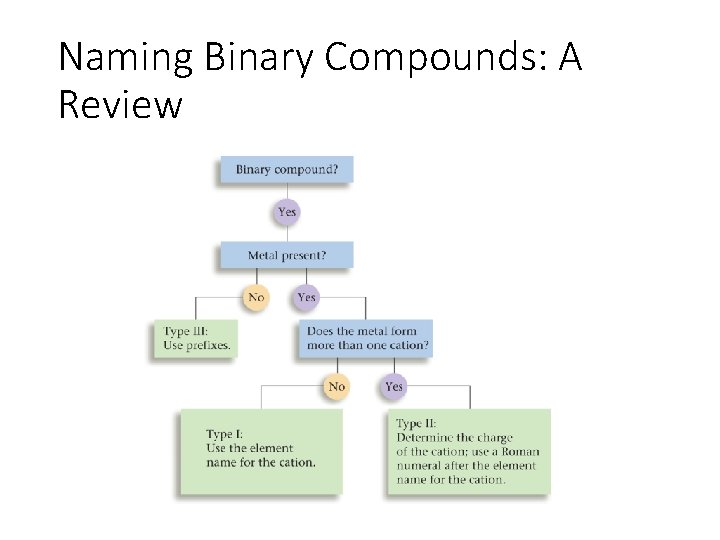 Naming Binary Compounds: A Review

Binary compound?

Yes

Metal present?

No

Yes

Type III:
Use prefixes.

Does the metal form more than one cation?

No

Yes

Type I:
Use the element name for the cation.

Type II:
Determine the charge of the cation; use a Roman numeral after the element name for the cation.